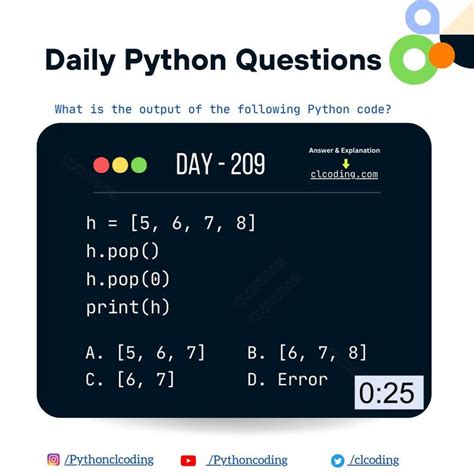 Daily Python Questions

What is the output of the following Python code?

DAY - 209

Answer & Explanation
clcoding.com

h = [5, 6, 7, 8]
h.pop()
h.pop(0)
print(h)

A. [5, 6, 7]
B. [6, 7, 8]
C. [6, 7]
D. Error

0:25

/Pythonclcoding
/Pythoncoding
/clcoding